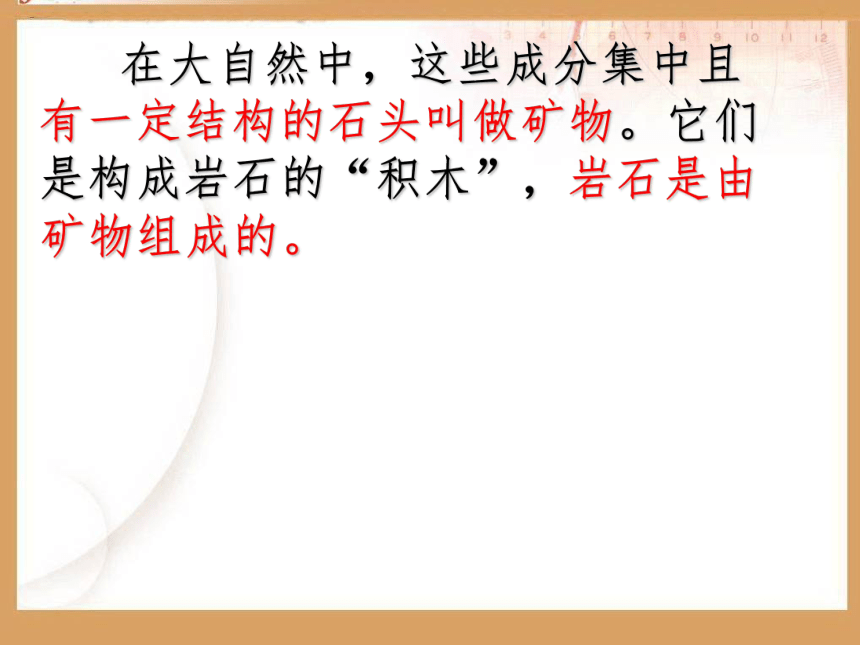 在大自然中，这些成分集中且有一定结构的石头叫做矿物。它们是构成岩石的“积木”，岩石是由矿物组成的。